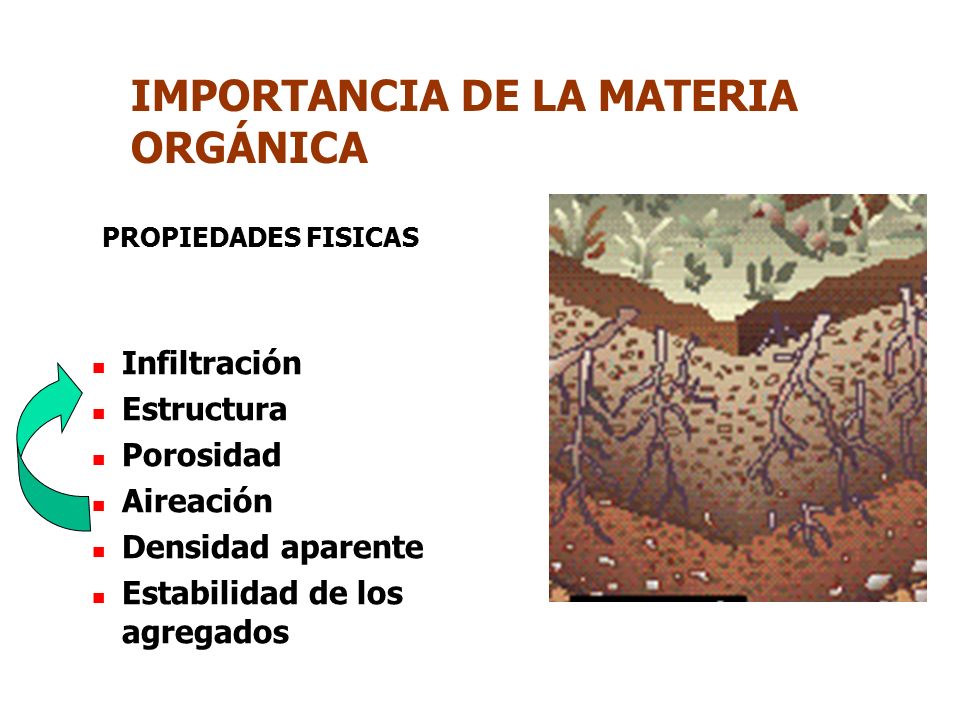 IMPORTANCIA DE LA MATERIA ORGÁNICA

PROPIEDADES FISICAS

- Infiltración
- Estructura
- Porosidad
- Aireación
- Densidad aparente
- Estabilidad de los agregados